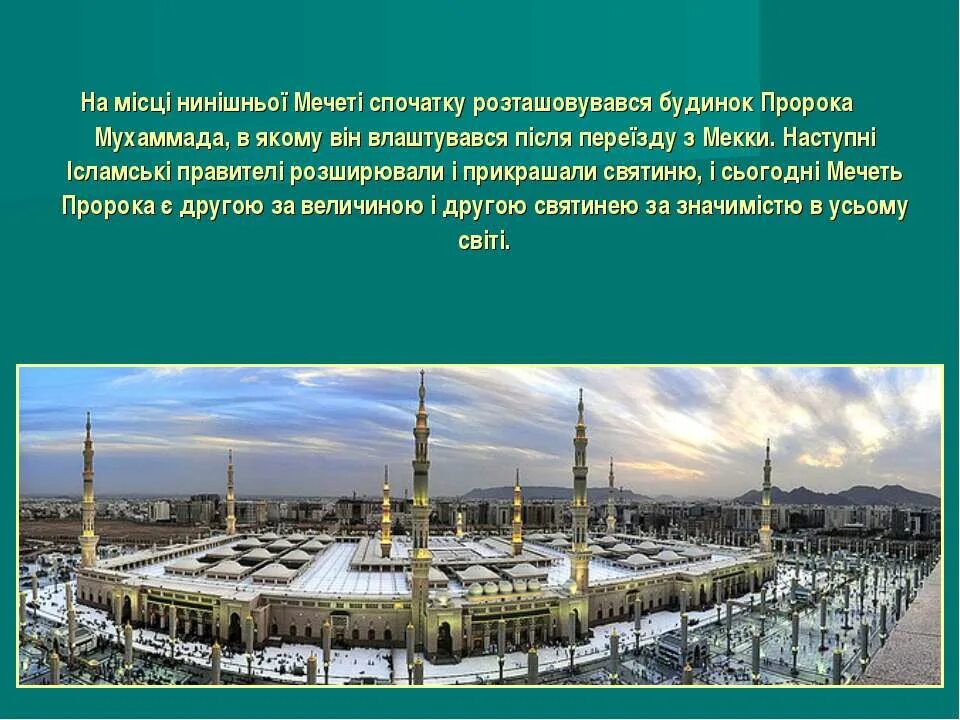 На місці нинішньої Мечеті спочатку розташовувався будинок Пророка Мухаммада, в якому він влаштувався після переїзду з Мекки. Наступні Ісламські правителі розширювали і прикрашали святиню, і сьогодні Мечеть Пророка є другою за величиною і другою святинею за значимістю в усьому світі.